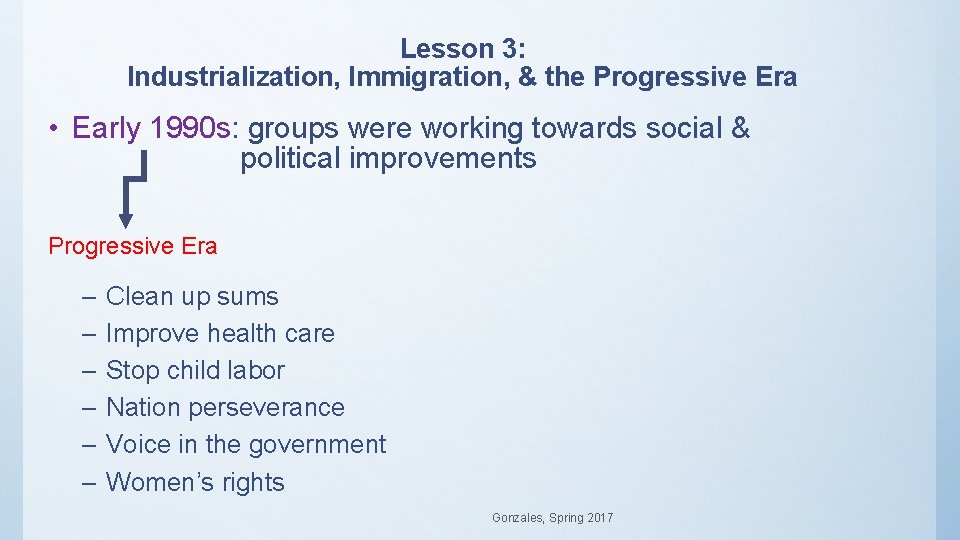 Lesson 3:
Industrialization, Immigration, & the Progressive Era

• Early 1990s: groups were working towards social & political improvements

Progressive Era

– Clean up sums
– Improve health care
– Stop child labor
– Nation perseverance
– Voice in the government
– Women's rights

Gonzales, Spring 2017